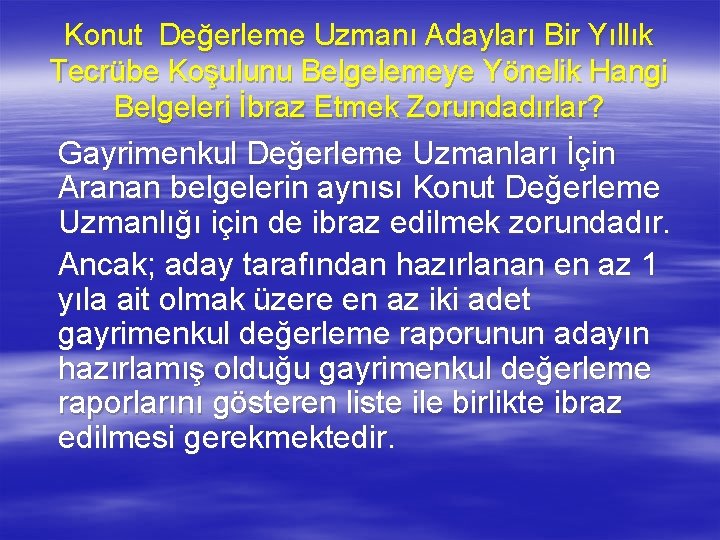 Konut Değerleme Uzmanı Adayları Bir Yıllık Tecrübe Koşulunu Belgelemeye Yönelik Hangi Belgeleri İbraz Etmek Zorundadırlar?

Gayrimenkul Değerleme Uzmanları İçin Aranan belgelerin aynısı Konut Değerleme Uzmanlığı için de ibraz edilmek zorundadır.

Ancak; aday tarafından hazırlanan en az 1 yıla ait olmak üzere en az iki adet gayrimenkul değerleme raporunun adayın hazırlamış olduğu gayrimenkul değerleme raporlarını gösteren liste ile birlikte ibraz edilmesi gerekmektedir.